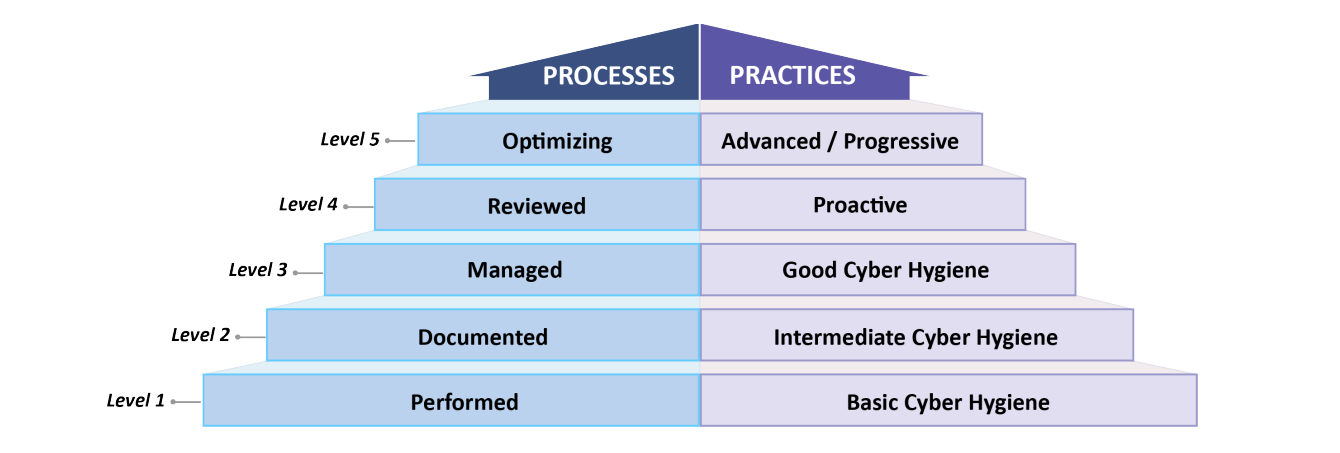 PROCESSES PRACTICES

Level 5 Optimizing Advanced / Progressive

Level 4 Reviewed Proactive

Level 3 Managed Good Cyber Hygiene

Level 2 Documented Intermediate Cyber Hygiene

Level 1 Performed Basic Cyber Hygiene